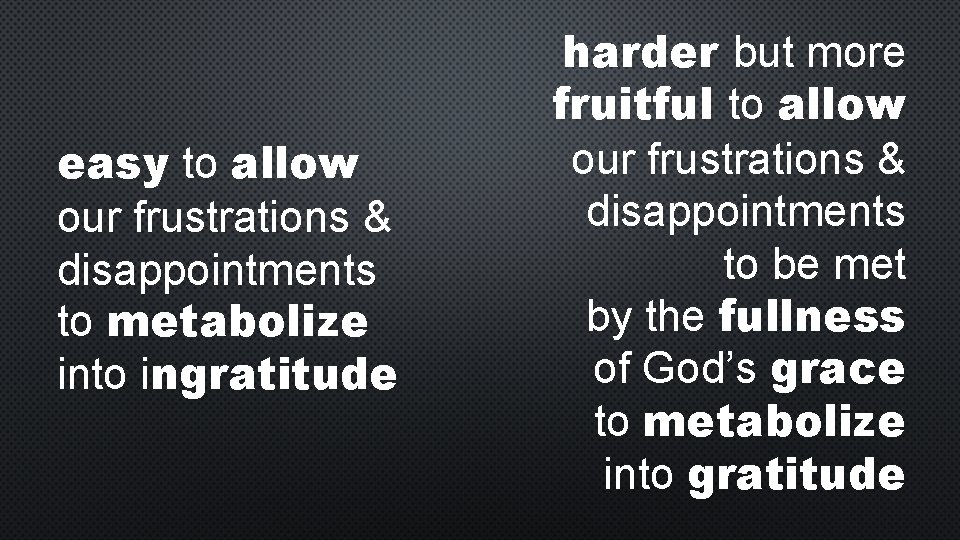 easy to allow our frustrations & disappointments to metabolize into ingratitude

harder but more fruitful to allow our frustrations & disappointments to be met by the fullness of God’s grace to metabolize into gratitude